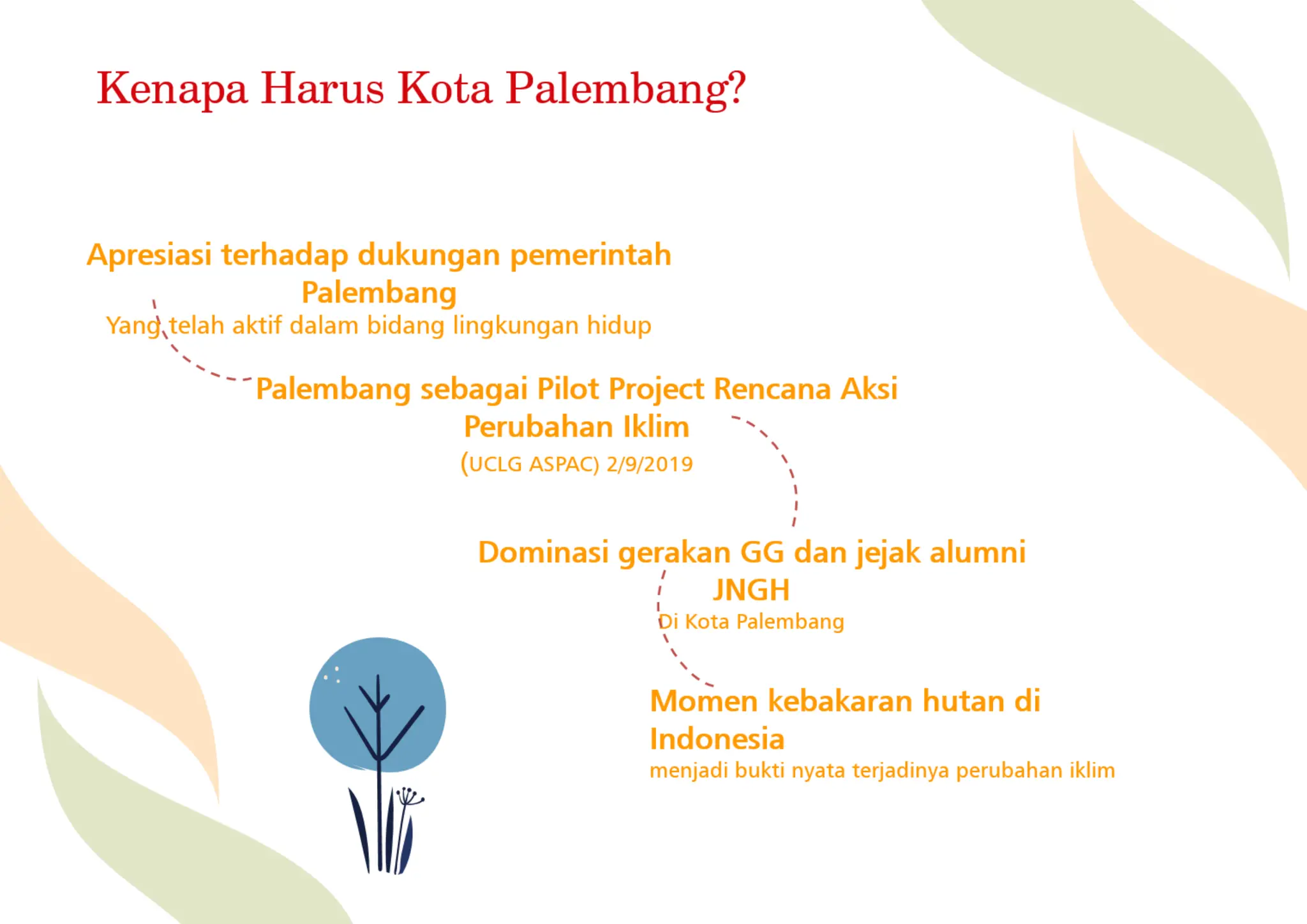 Kenapa Harus Kota Palembang?

Apresiasi terhadap dukungan pemerintah Palembang
Yang telah aktif dalam bidang lingkungan hidup

Palembang sebagai Pilot Project Rencana Aksi Perubahan Iklim
(UCLG ASPAC) 2/9/2019

Dominasi gerakan GG dan jejak alumni JNGH
Di Kota Palembang

Momen kebakaran hutan di Indonesia
menjadi bukti nyata terjadinya perubahan iklim